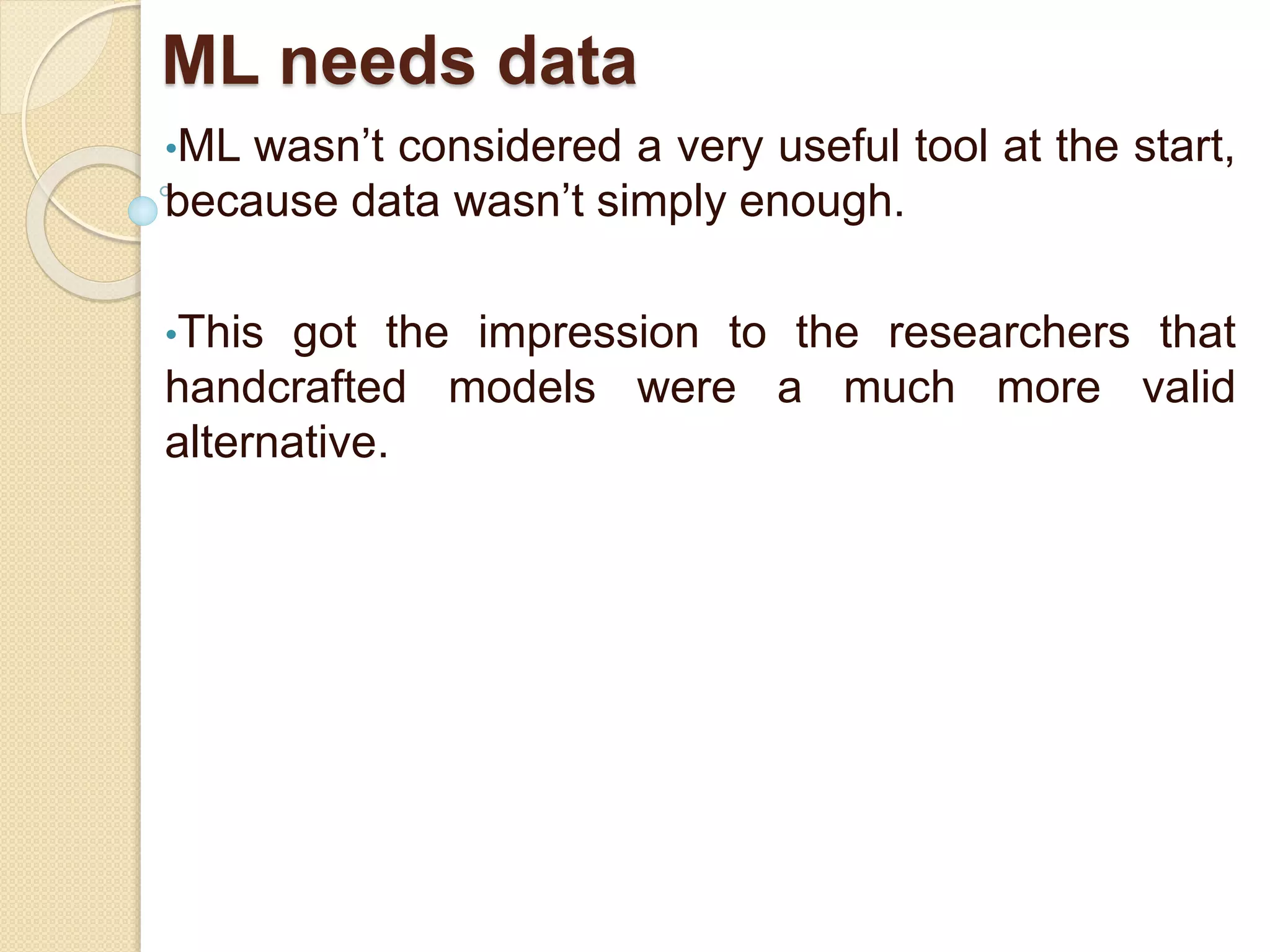 ML needs data

•ML wasn’t considered a very useful tool at the start, because data wasn’t simply enough.

•This got the impression to the researchers that handcrafted models were a much more valid alternative.